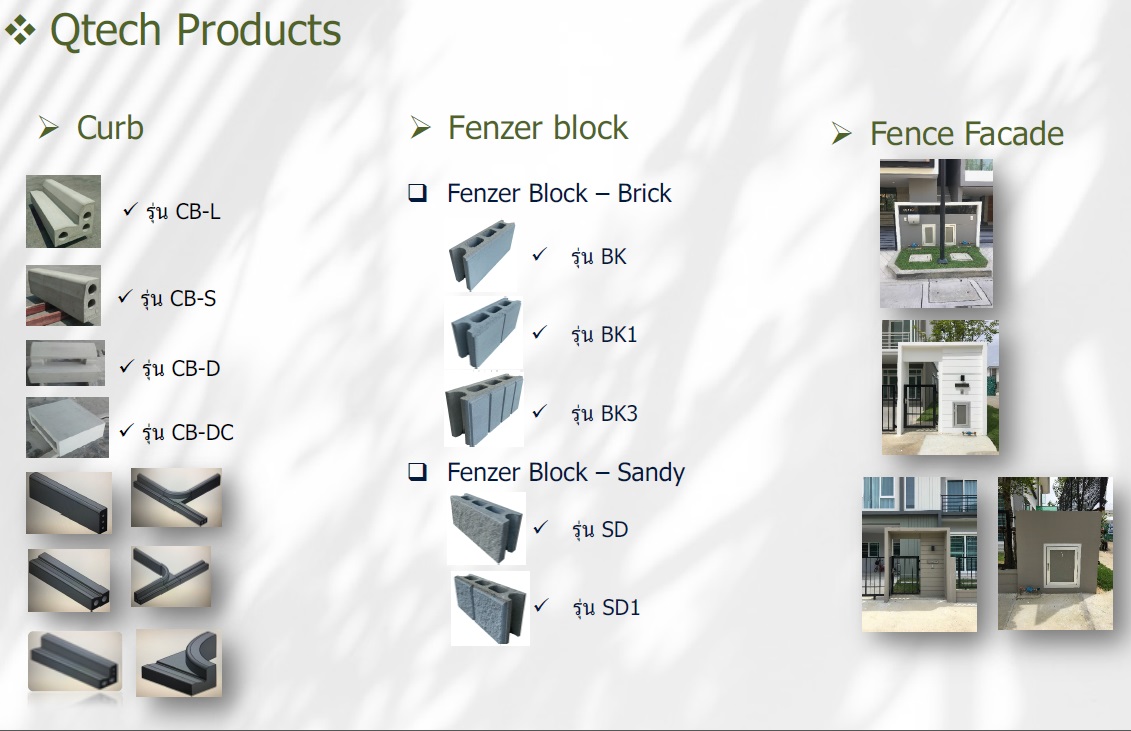 ❖ Qtech Products

➢ Curb

✓ รุ่น CB-L

✓ รุ่น CB-S

✓ รุ่น CB-D

✓ รุ่น CB-DC

➢ Fenzer block

❑ Fenzer Block – Brick

✓ รุ่น BK

✓ รุ่น BK1

✓ รุ่น BK3

❑ Fenzer Block – Sandy

✓ รุ่น SD

✓ รุ่น SD1

➢ Fence Facade